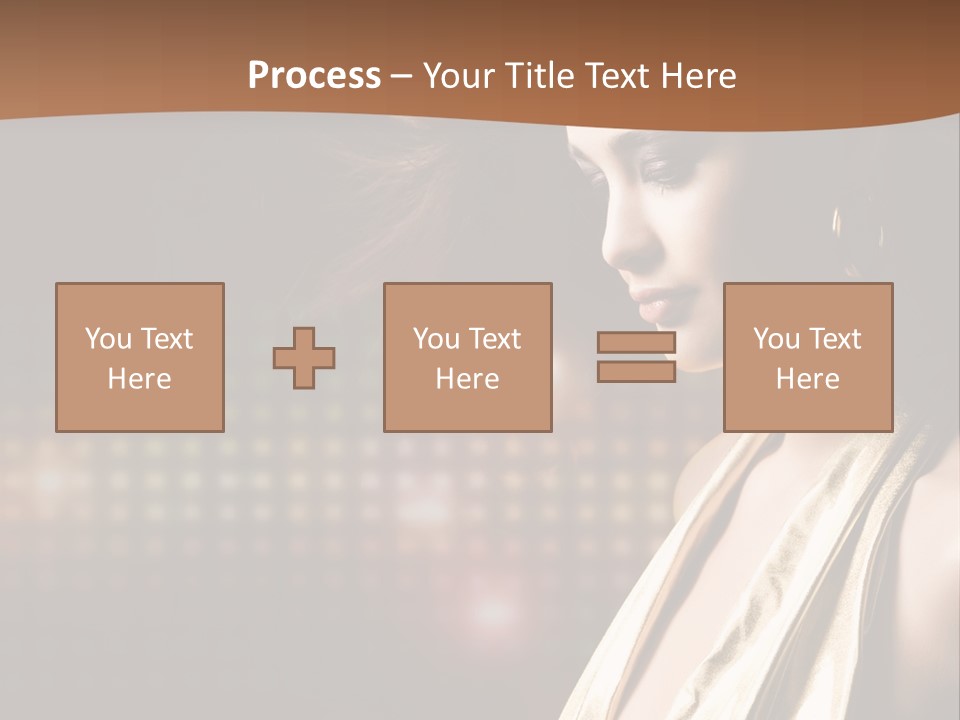 Process – Your Title Text Here

You Text Here

You Text Here

You Text Here